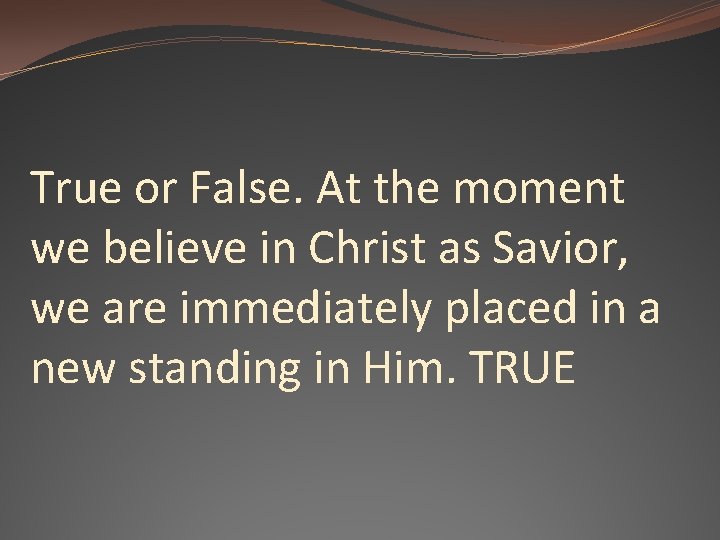 True or False. At the moment we believe in Christ as Savior, we are immediately placed in a new standing in Him. TRUE